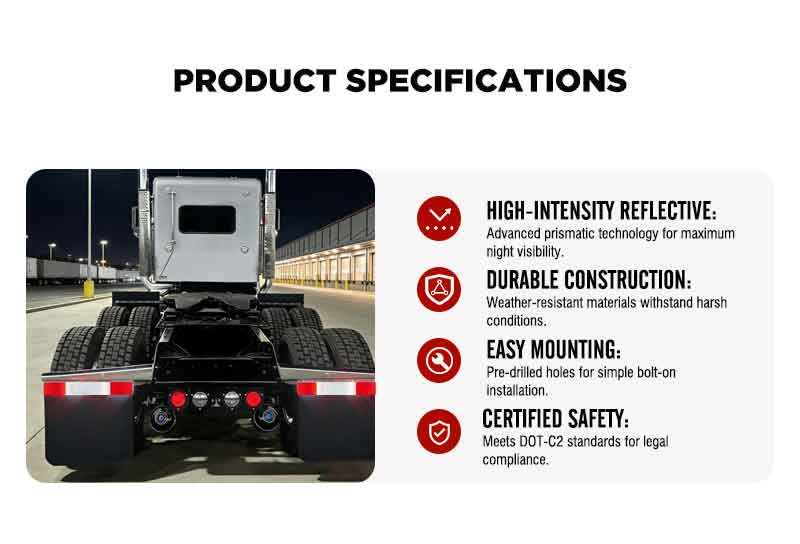 PRODUCT SPECIFICATIONS

HIGH-INTENSITY REFLECTIVE:
Advanced prismatic technology for maximum night visibility.

DURABLE CONSTRUCTION:
Weather-resistant materials withstand harsh conditions.

EASY MOUNTING:
Pre-drilled holes for simple bolt-on installation.

CERTIFIED SAFETY:
Meets DOT-C2 standards for legal compliance.